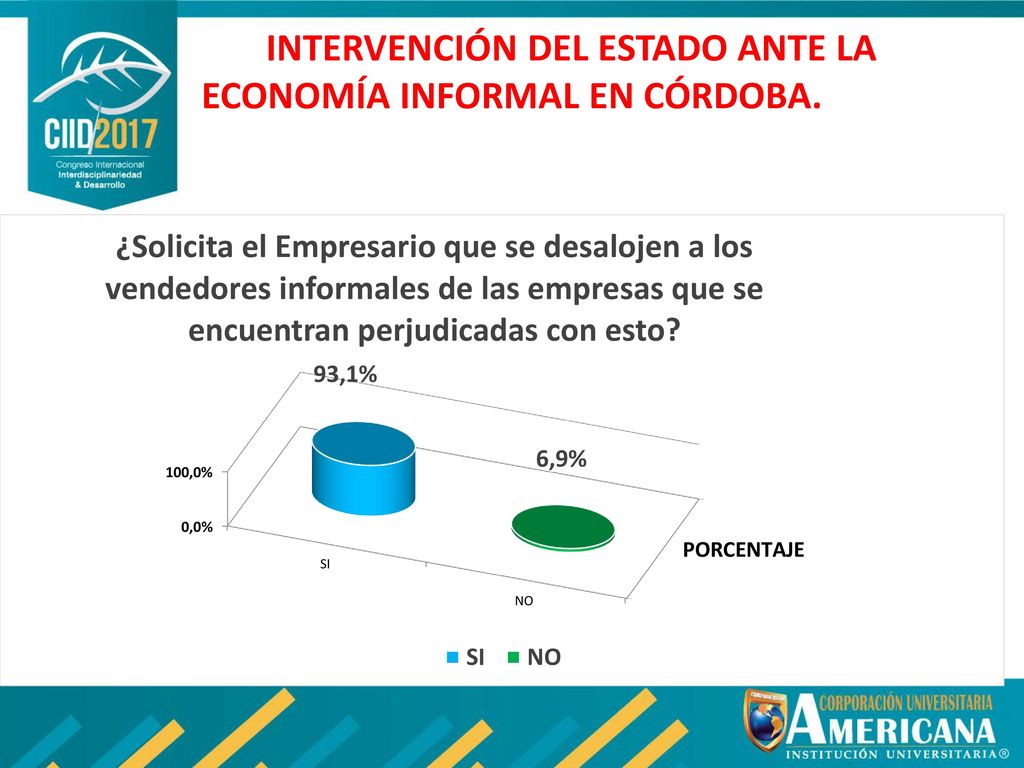 CIID2017
Congreso Internacional
Interdisciplinariedad
& Desarrollo

INTERVENCIÓN DEL ESTADO ANTE LA ECONOMÍA INFORMAL EN CÓRDOBA.

¿Solicita el Empresario que se desalojen a los vendedores informales de las empresas que se encuentran perjudicadas con esto?

93,1%

6,9%

100,0%

0,0%

SI

NO

PORCENTAJE

SI NO

CORPORACIÓN UNIVERSITARIA
AMERICANA
INSTITUCIÓN UNIVERSITARIA®